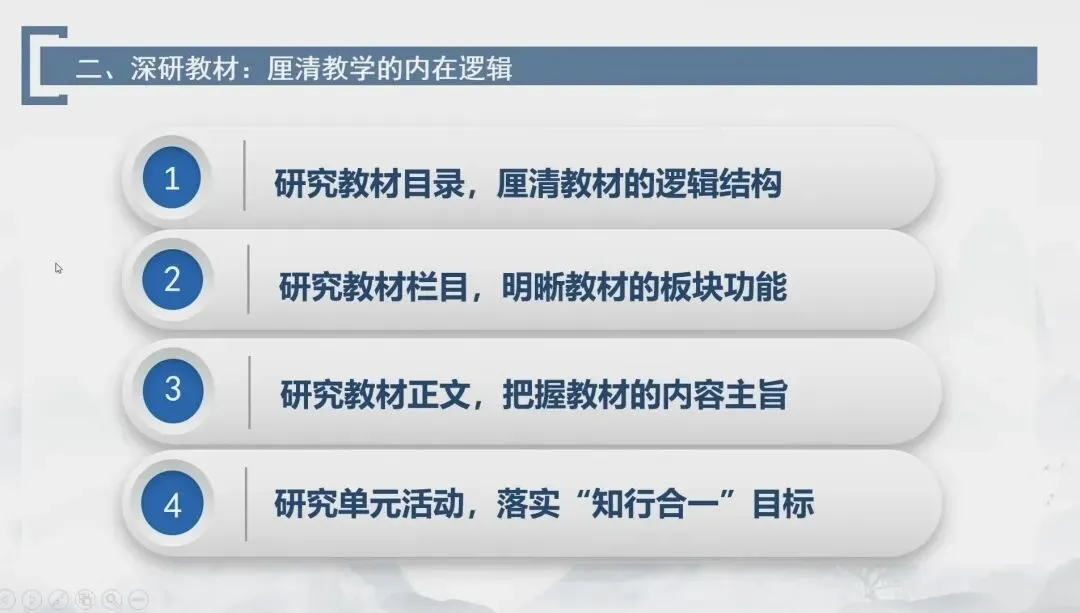 二、深研教材：厘清教学的内在逻辑

1 研究教材目录，厘清教材的逻辑结构

2 研究教材栏目，明晰教材的板块功能

3 研究教材正文，把握教材的内容主旨

4 研究单元活动，落实“知行合一”目标